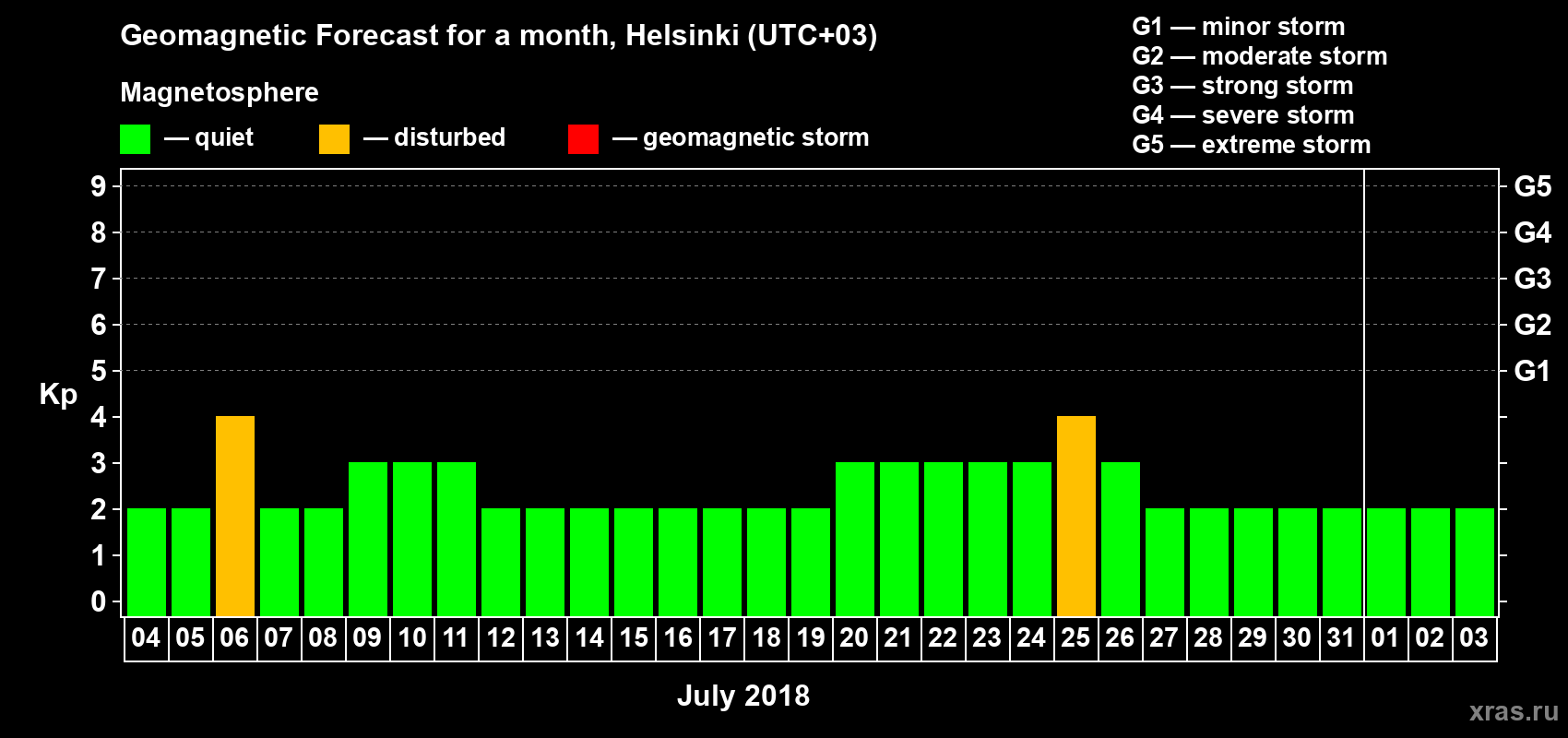 Geomagnetic Forecast for a month, Helsinki (UTC+03)

Magnetosphere

— quiet — disturbed — geomagnetic storm

G1 — minor storm
G2 — moderate storm
G3 — strong storm
G4 — severe storm
G5 — extreme storm

Kp

9 8 7 6 5 4 3 2 1 0

G5 G4 G3 G2 G1

04 05 06 07 08 09 10 11 12 13 14 15 16 17 18 19 20 21 22 23 24 25 26 27 28 29 30 31 01 02 03

July 2018

xras.ru